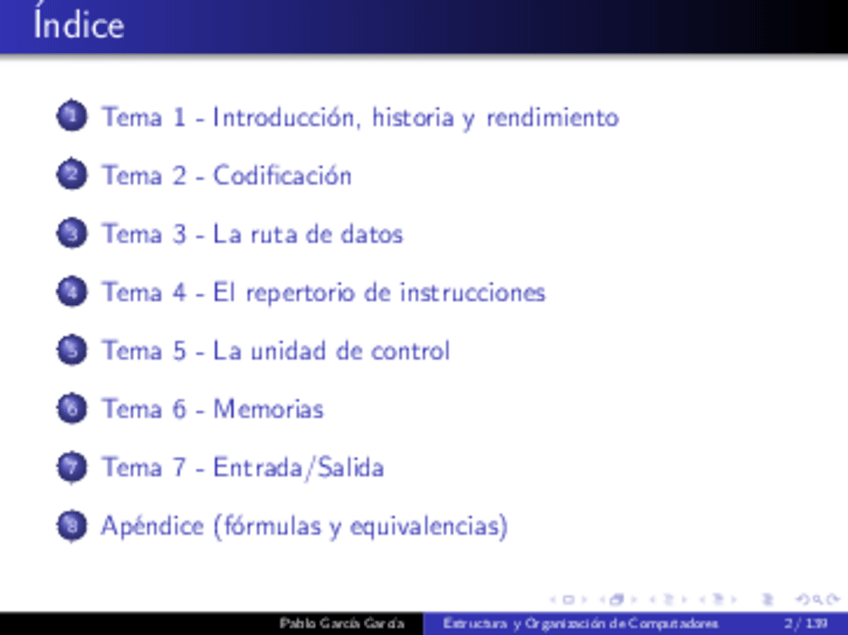 Índice

1 Tema 1 - Introducción, historia y rendimiento

2 Tema 2 - Codificación

3 Tema 3 - La ruta de datos

4 Tema 4 - El repertorio de instrucciones

5 Tema 5 - La unidad de control

6 Tema 6 - Memorias

7 Tema 7 - Entrada/Salida

8 Apéndice (fórmulas y equivalencias)

Pablo García García Estructura y Organización de Computadores 2 / 139